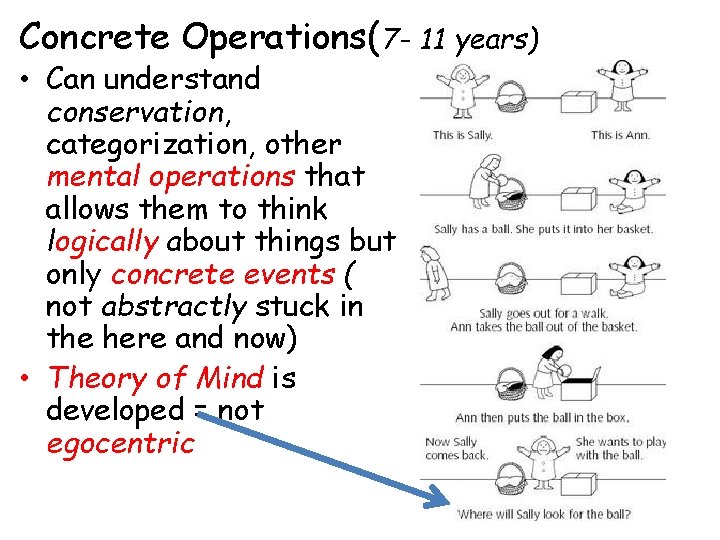 Concrete Operations(7- 11 years)

• Can understand conservation, categorization, other mental operations that allows them to think logically about things but only concrete events ( not abstractly stuck in the here and now)

• Theory of Mind is developed = not egocentric

This is Sally. This is Ann.

Sally has a ball. She puts it into her basket.

Sally goes out for a walk. Ann takes the ball out of the basket.

Ann then puts the ball in the box.

Now Sally comes back. She wants to play with the ball.

Where will Sally look for the ball?